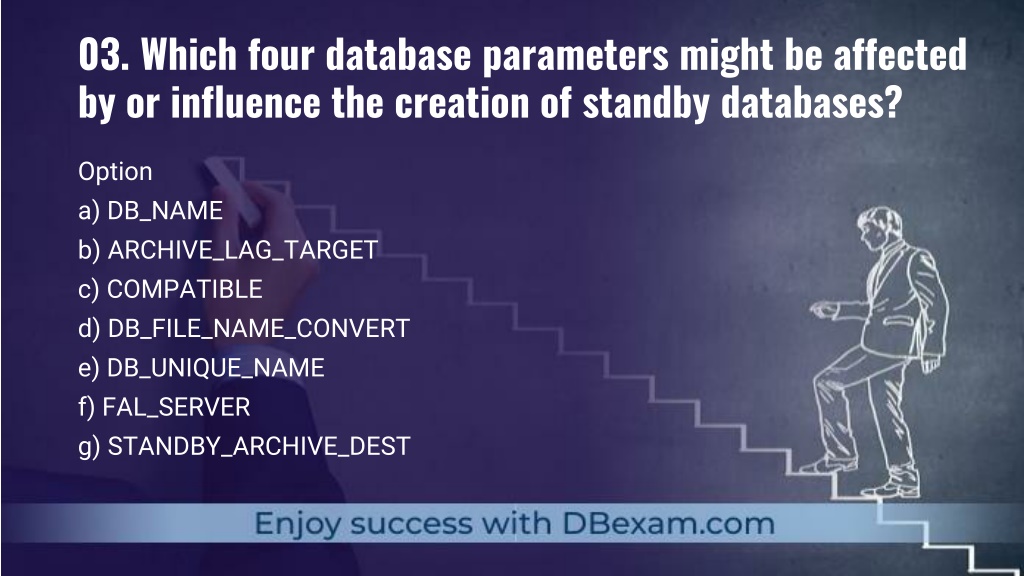 03. Which four database parameters might be affected by or influence the creation of standby databases?

Option
a) DB_NAME
b) ARCHIVE_LAG_TARGET
c) COMPATIBLE
d) DB_FILE_NAME_CONVERT
e) DB_UNIQUE_NAME
f) FAL_SERVER
g) STANDBY_ARCHIVE_DEST

Enjoy success with DBexam.com